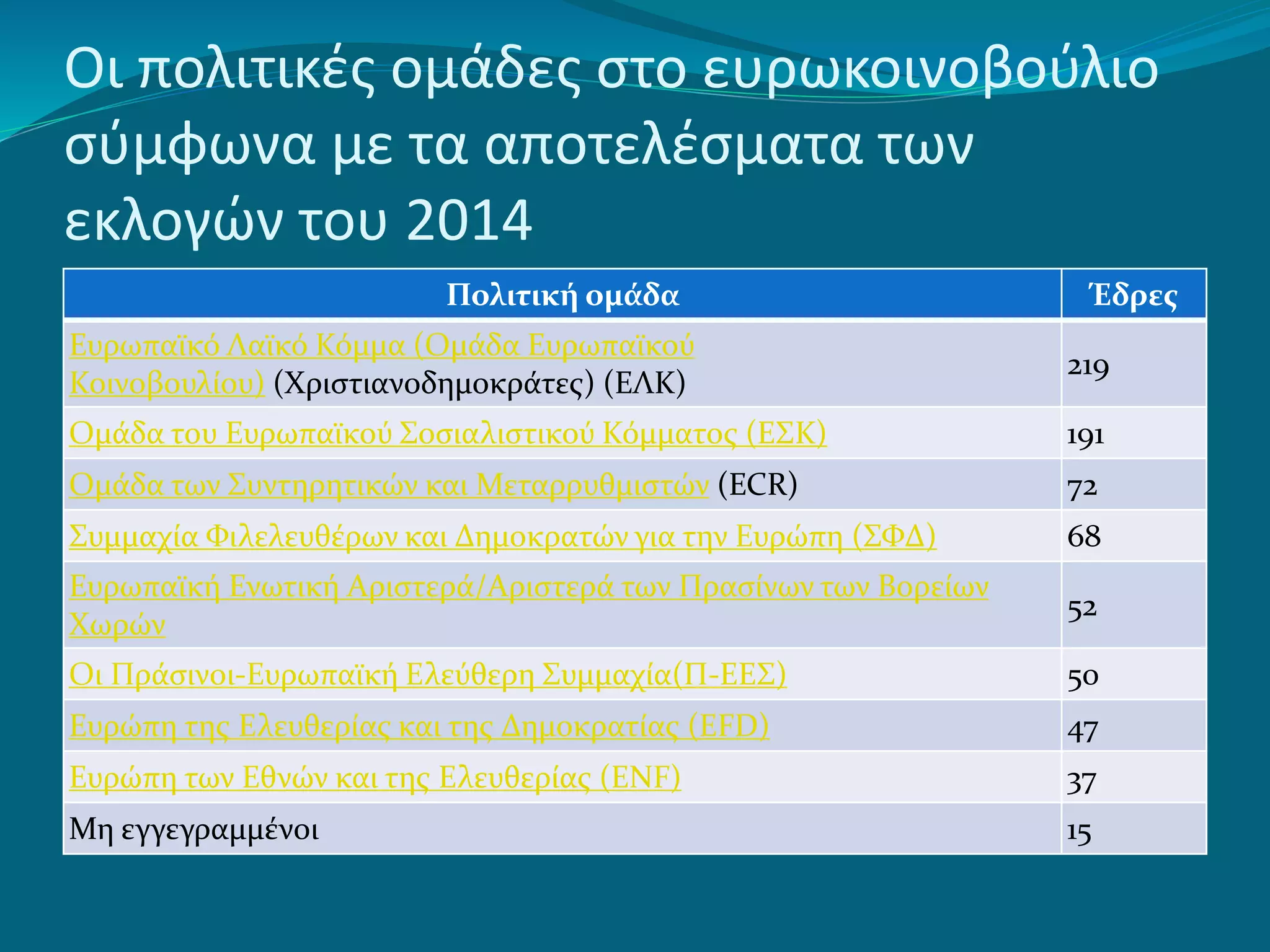 Οι πολιτικές ομάδες στο ευρωκοινοβούλιο σύμφωνα με τα αποτελέσματα των εκλογών του 2014

| Πολιτική ομάδα | Έδρες |
|---|---|
| Ευρωπαϊκό Λαϊκό Κόμμα (Ομάδα Ευρωπαϊκού Κοινοβουλίου) (Χριστιανοδημοκράτες) (ΕΛΚ) | 219 |
| Ομάδα του Ευρωπαϊκού Σοσιαλιστικού Κόμματος (ΕΣΚ) | 191 |
| Ομάδα των Συντηρητικών και Μεταρρυθμιστών (ECR) | 72 |
| Συμμαχία Φιλελευθέρων και Δημοκρατών για την Ευρώπη (ΣΦΔ) | 68 |
| Ευρωπαϊκή Ενωτική Αριστερά/Αριστερά των Πρασίνων των Βορείων Χωρών | 52 |
| Οι Πράσινοι-Ευρωπαϊκή Ελεύθερη Συμμαχία(Π-ΕΕΣ) | 50 |
| Ευρώπη της Ελευθερίας και της Δημοκρατίας (EFD) | 47 |
| Ευρώπη των Εθνών και της Ελευθερίας (ENF) | 37 |
| Μη εγγεγραμμένοι | 15 |